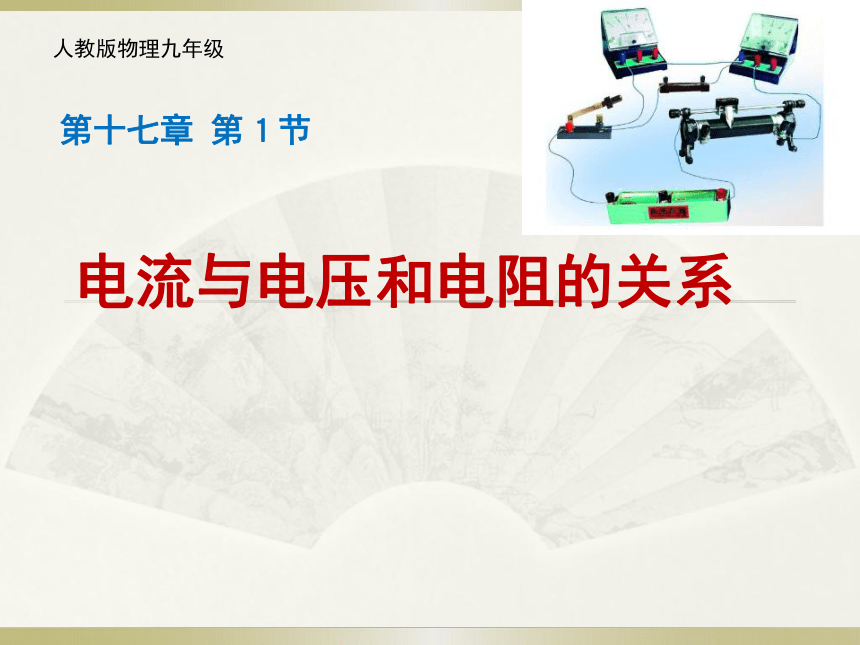 人教版物理九年级

第十七章 第 1 节

电流与电压和电阻的关系